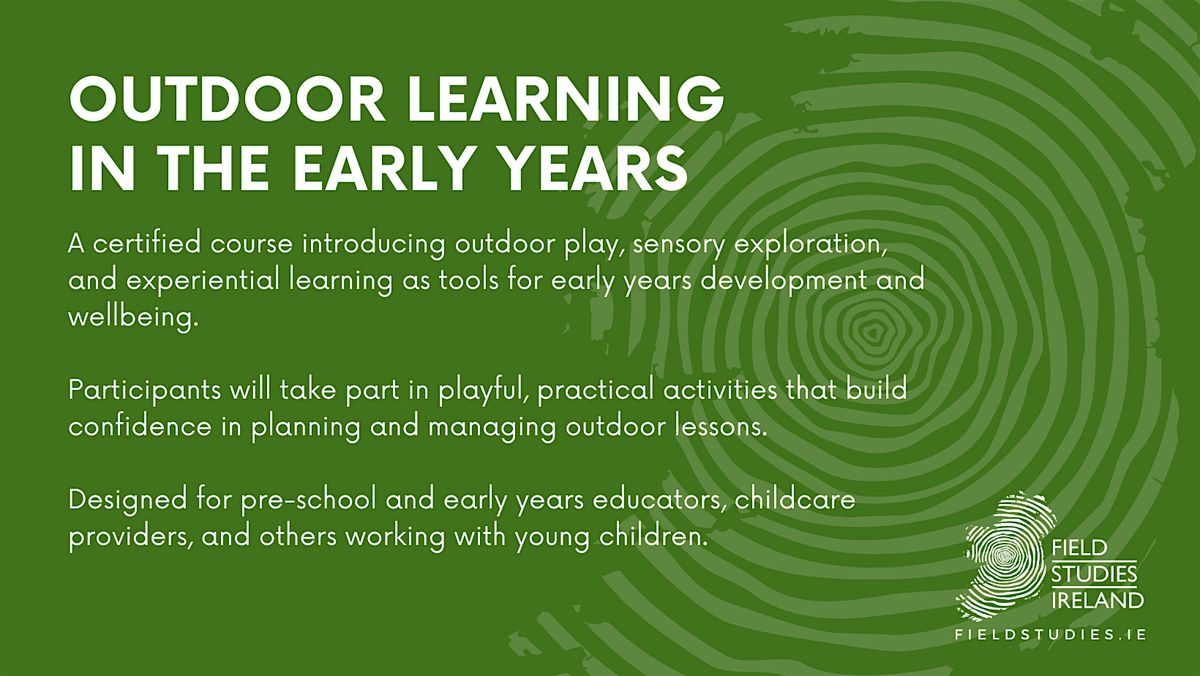 OUTDOOR LEARNING IN THE EARLY YEARS

A certified course introducing outdoor play, sensory exploration, and experiential learning as tools for early years development and wellbeing.

Participants will take part in playful, practical activities that build confidence in planning and managing outdoor lessons.

Designed for pre-school and early years educators, childcare providers, and others working with young children.

FIELD STUDIES IRELAND

FIELDSTUDIES.IE